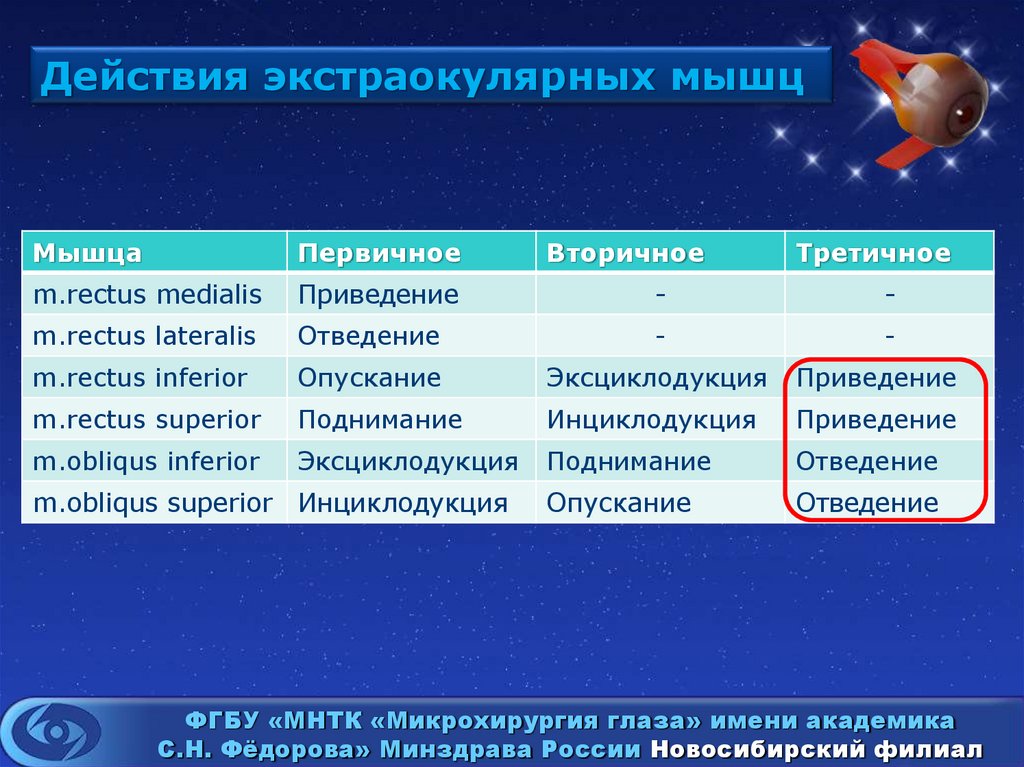 Действия экстраокулярных мышц

| Мышца | Первичное | Вторичное | Третичное |
|---|---|---|---|
| m.rectus medialis | Приведение | - | - |
| m.rectus lateralis | Отведение | - | - |
| m.rectus inferior | Опускание | Эксциклодукция | Приведение |
| m.rectus superior | Поднимание | Инциклодукция | Приведение |
| m.obliqus inferior | Эксциклодукция | Поднимание | Отведение |
| m.obliqus superior | Инциклодукция | Опускание | Отведение |

ФГБУ «МНТК «Микрохирургия глаза» имени академика С.Н. Фёдорова» Минздрава России Новосибирский филиал